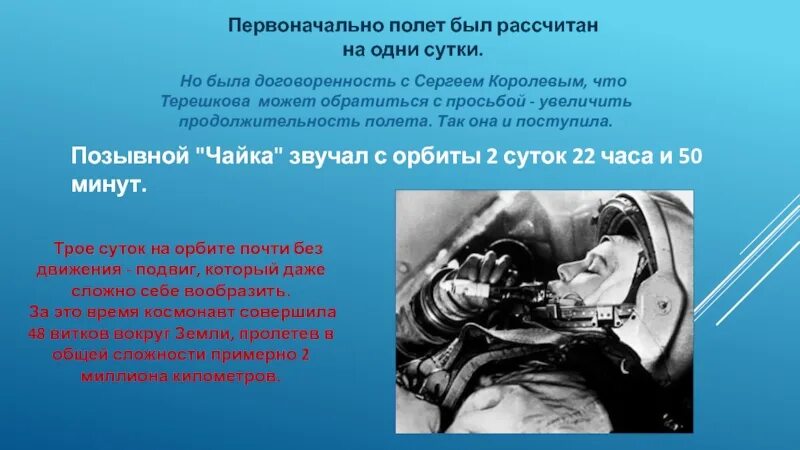 Первоначально полет был рассчитан на одни сутки.

Но была договоренность с Сергеем Королевым, что Терешкова может обратиться с просьбой - увеличить продолжительность полета. Так она и поступила.

Позывной "Чайка" звучал с орбиты 2 суток 22 часа и 50 минут.

Трое суток на орбите почти без движения - подвиг, который даже сложно себе вообразить. За это время космонавт совершила 48 витков вокруг Земли, пролетев в общей сложности примерно 2 миллиона километров.